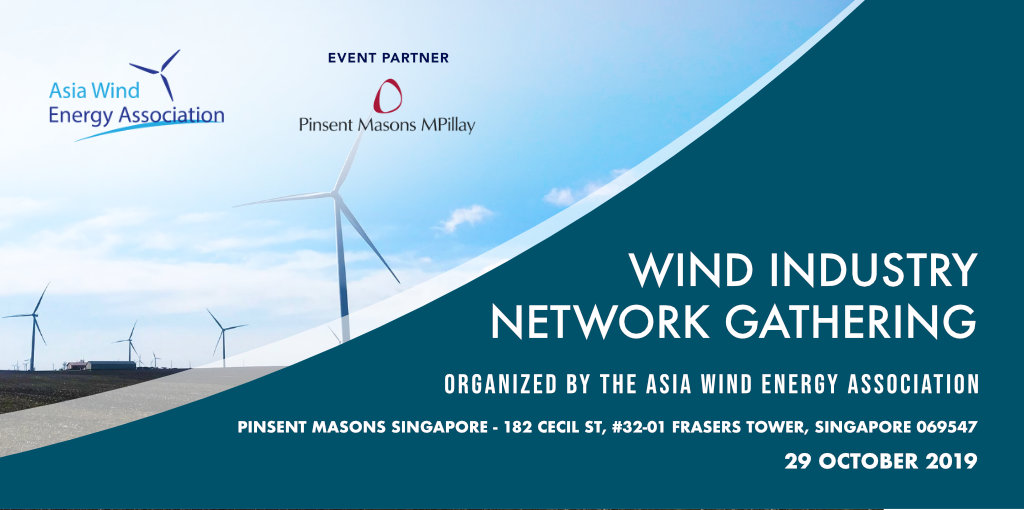 Asia Wind Energy Association

EVENT PARTNER

Pinsent Masons MPillay

WIND INDUSTRY NETWORK GATHERING

ORGANIZED BY THE ASIA WIND ENERGY ASSOCIATION

PINSENT MASONS SINGAPORE - 182 CECIL ST, #32-01 FRASERS TOWER, SINGAPORE 069547

29 OCTOBER 2019